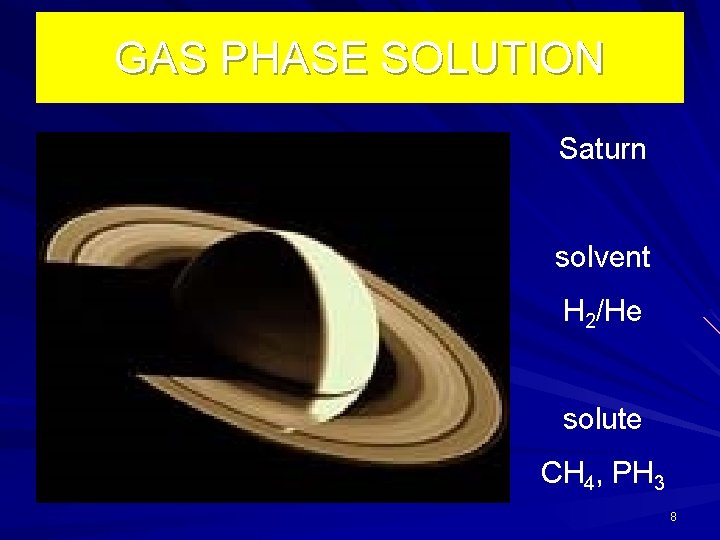 GAS PHASE SOLUTION

Saturn

solvent

$H_2$/He

solute

$CH_4$, $PH_3$

8